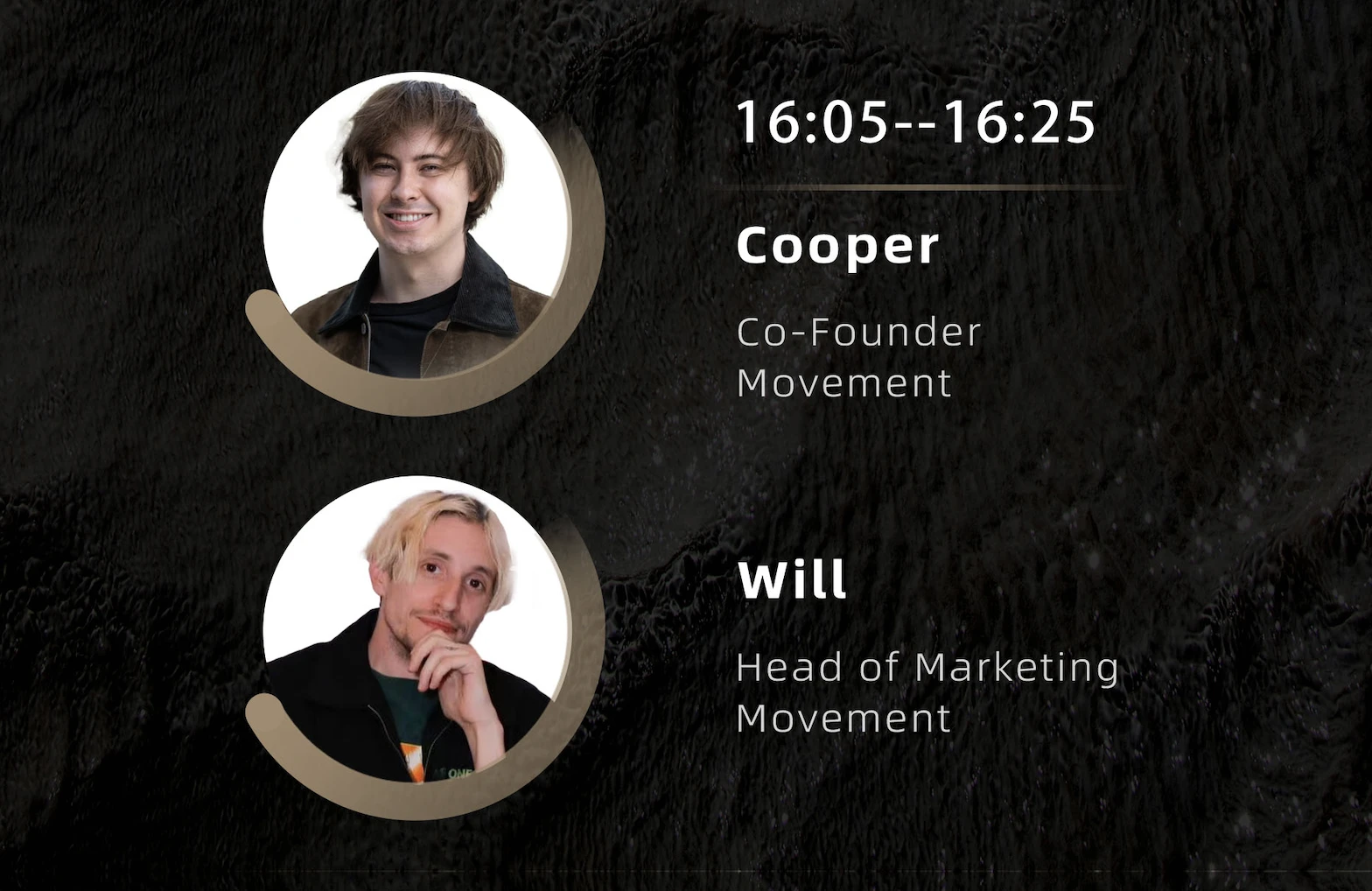 16:05--16:25

Cooper

Co-Founder
Movement

Will

Head of Marketing
Movement